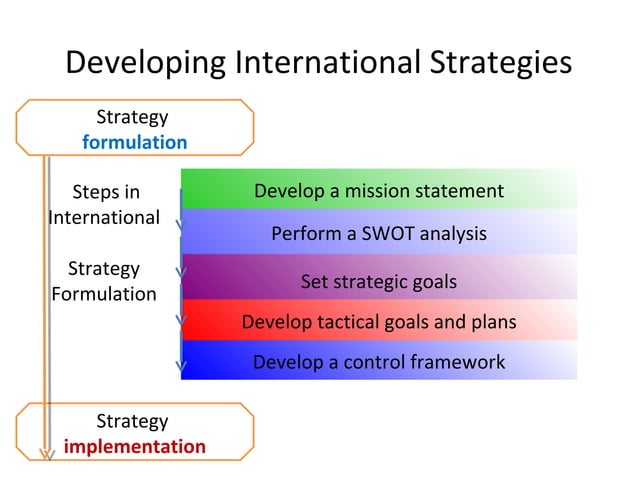 Developing International Strategies

Strategy formulation

Steps in International Strategy Formulation

Develop a mission statement

Perform a SWOT analysis

Set strategic goals

Develop tactical goals and plans

Develop a control framework

Strategy implementation